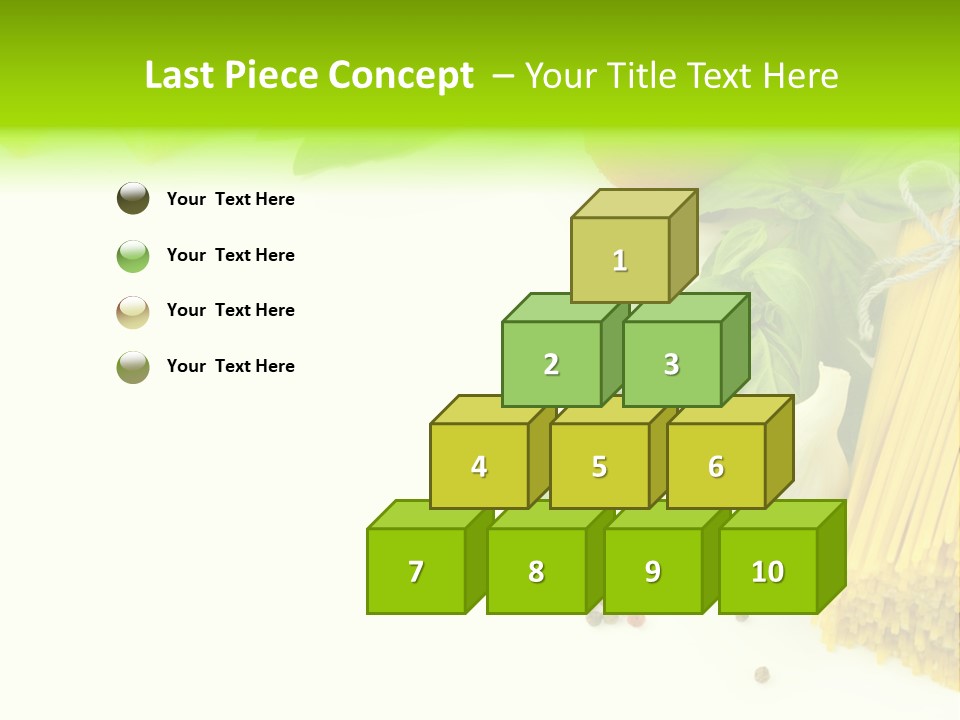 Last Piece Concept – Your Title Text Here

Your Text Here

Your Text Here

Your Text Here

Your Text Here

1

2

3

4

5

6

7

8

9

10